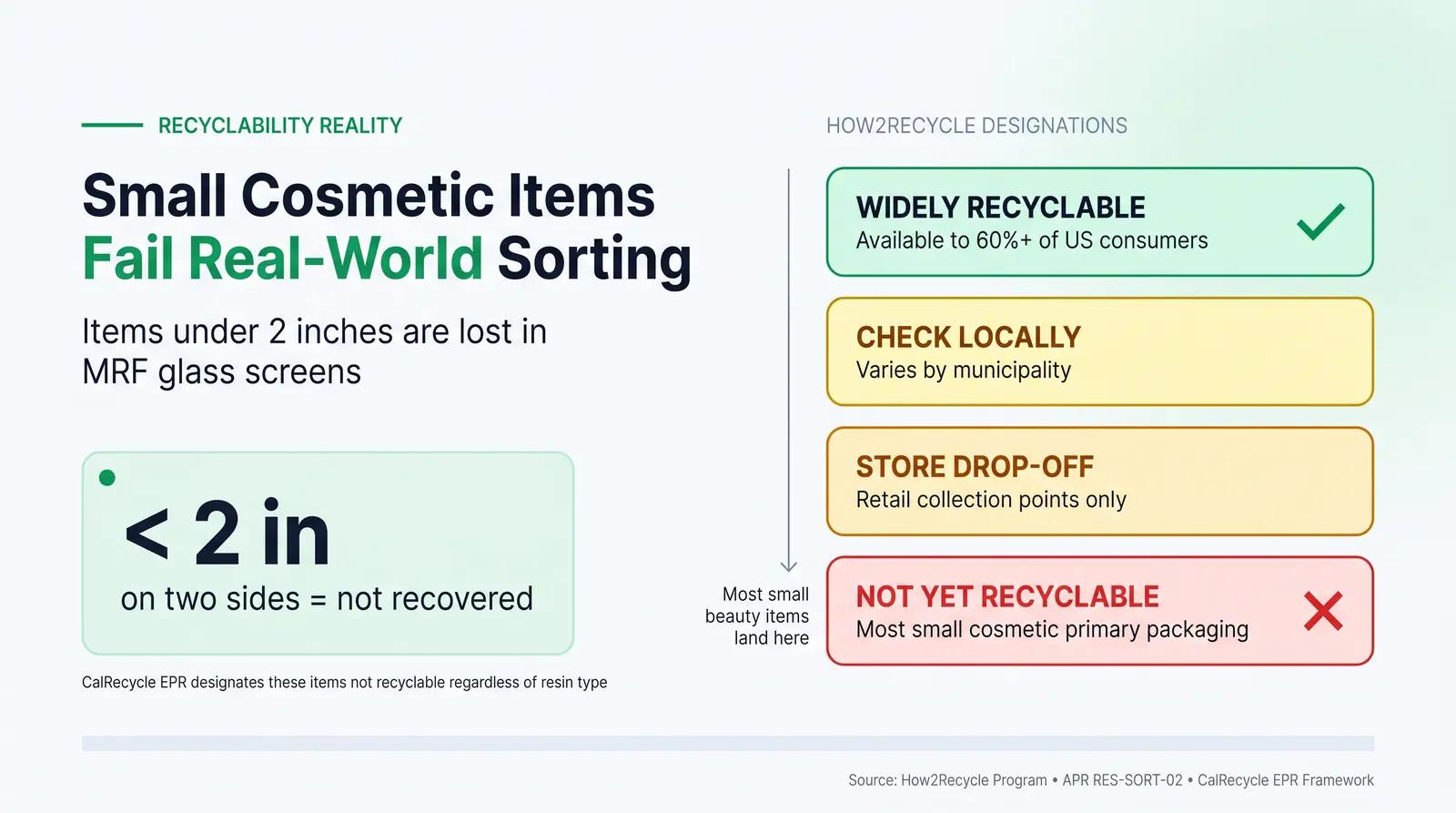 RECYCLABILITY REALITY

Small Cosmetic Items Fail Real-World Sorting

Items under 2 inches are lost in MRF glass screens

< 2 in
on two sides = not recovered

CalRecycle EPR designates these items not recyclable regardless of resin type

HOW2RECYCLE DESIGNATIONS

WIDELY RECYCLABLE
Available to 60%+ of US consumers

CHECK LOCALLY
Varies by municipality

STORE DROP-OFF
Retail collection points only

Most small beauty items land here

NOT YET RECYCLABLE
Most small cosmetic primary packaging

Source: How2Recycle Program • APR RES-SORT-02 • CalRecycle EPR Framework